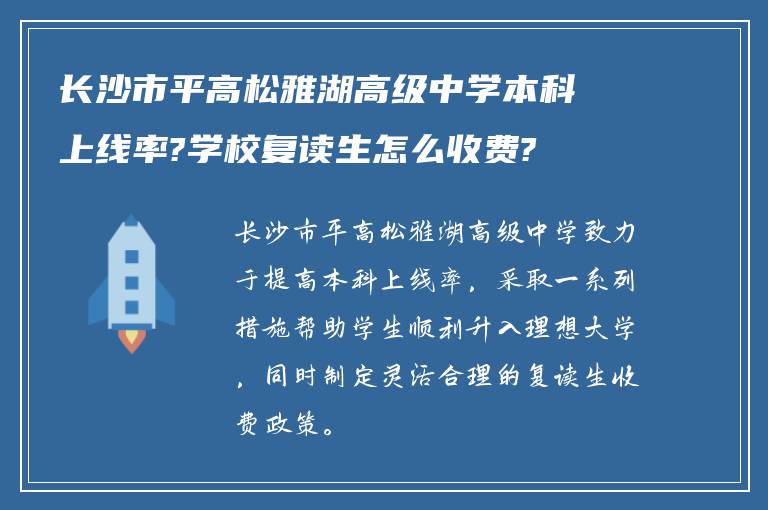 长沙市平高松雅湖高级中学本科上线率?学校复读生怎么收费?

长沙市平高松雅湖高级中学致力于提高本科上线率，采取一系列措施帮助学生顺利升入理想大学，同时制定灵活合理的复读生收费政策。